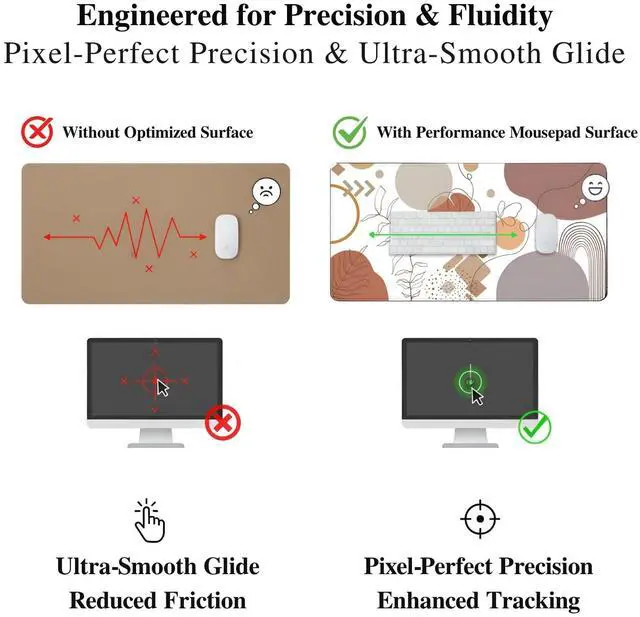 Engineered for Precision & Fluidity
Pixel-Perfect Precision & Ultra-Smooth Glide

Without Optimized Surface

With Performance Mousepad Surface

Ultra-Smooth Glide
Reduced Friction

Pixel-Perfect Precision
Enhanced Tracking